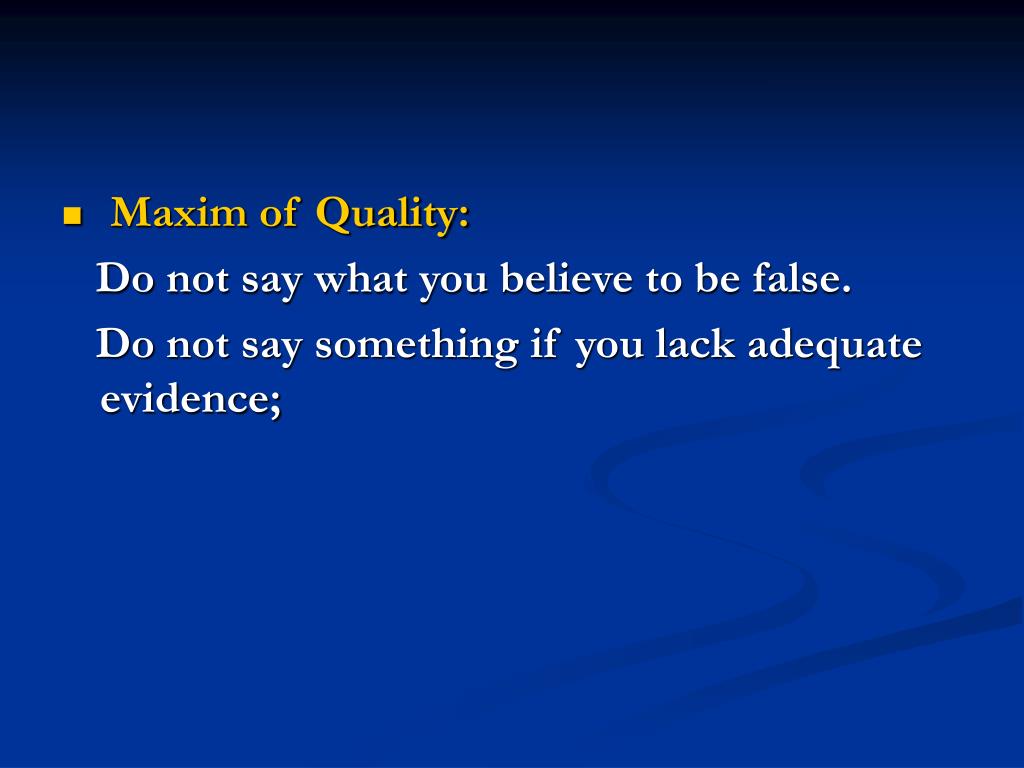 Maxim of Quality:

Do not say what you believe to be false.

Do not say something if you lack adequate evidence;